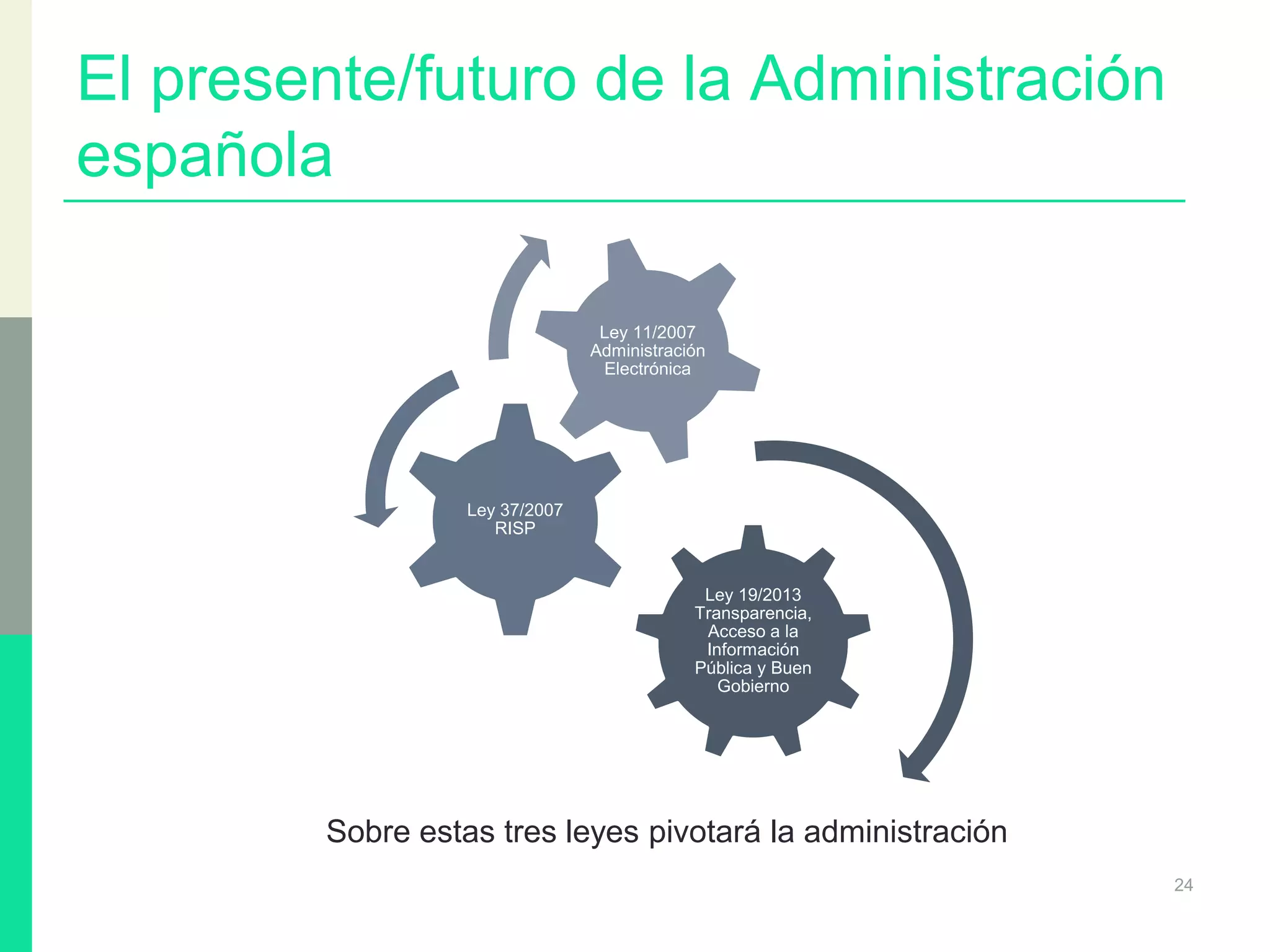 El presente/futuro de la Administración española

Ley 11/2007 Administración Electrónica

Ley 37/2007 RISP

Ley 19/2013 Transparencia, Acceso a la Información Pública y Buen Gobierno

Sobre estas tres leyes pivotará la administración

24